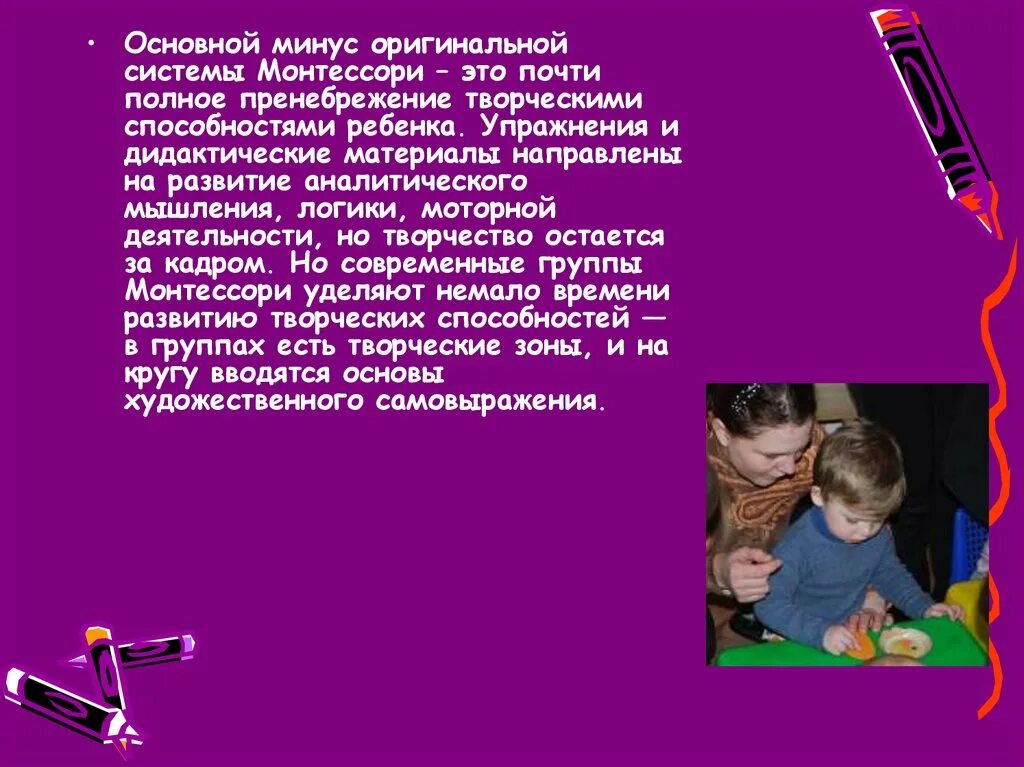 • Основной минус оригинальной системы Монтессори – это почти полное пренебрежение творческими способностями ребенка. Упражнения и дидактические материалы направлены на развитие аналитического мышления, логики, моторной деятельности, но творчество остается за кадром. Но современные группы Монтессори уделяют немало времени развитию творческих способностей — в группах есть творческие зоны, и на кругу вводятся основы художественного самовыражения.